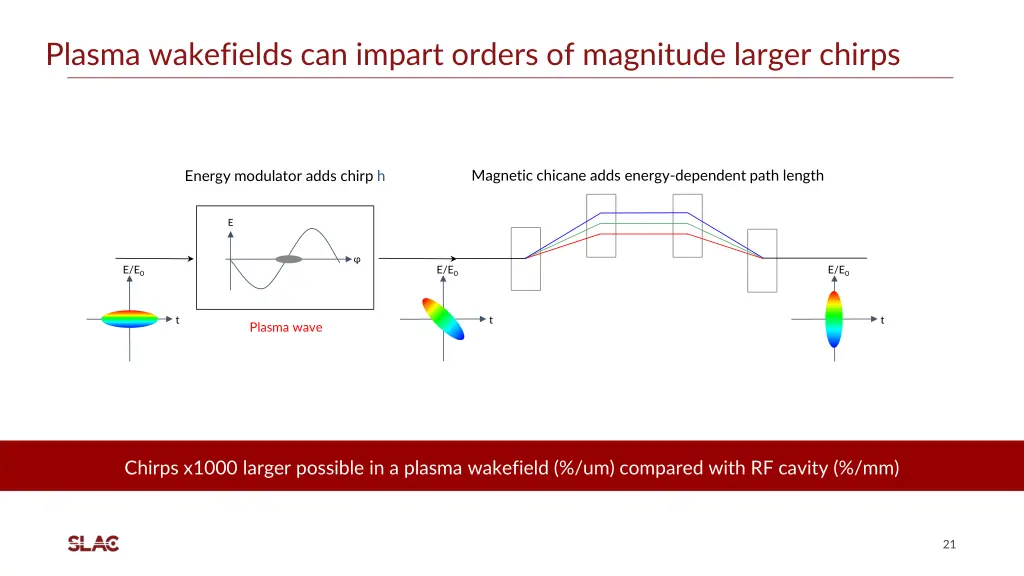 Plasma wakefields can impart orders of magnitude larger chirps

Energy modulator adds chirp h

Magnetic chicane adds energy-dependent path length

E

φ

$E/E_0$

t

Plasma wave

$E/E_0$

t

$E/E_0$

t

Chirps x1000 larger possible in a plasma wakefield (%/um) compared with RF cavity (%/mm)

SLAC

21